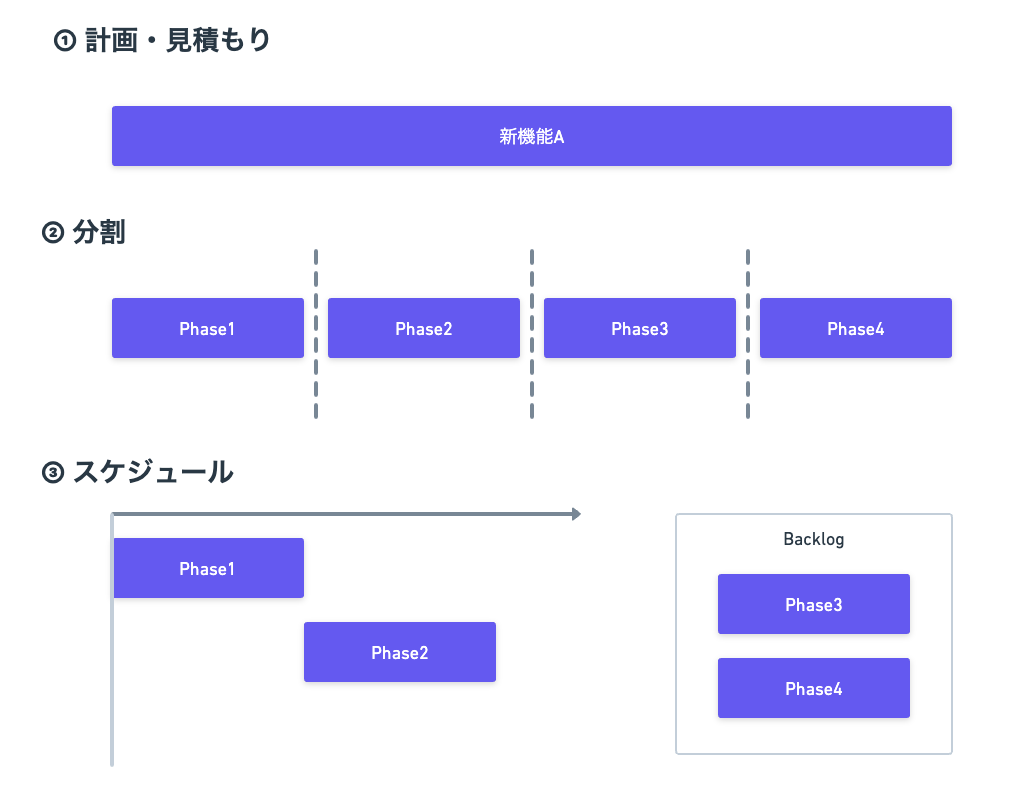 ① 計画・見積もり

新機能A

② 分割

Phase1

Phase2

Phase3

Phase4

③ スケジュール

Phase1

Phase2

Backlog

Phase3

Phase4